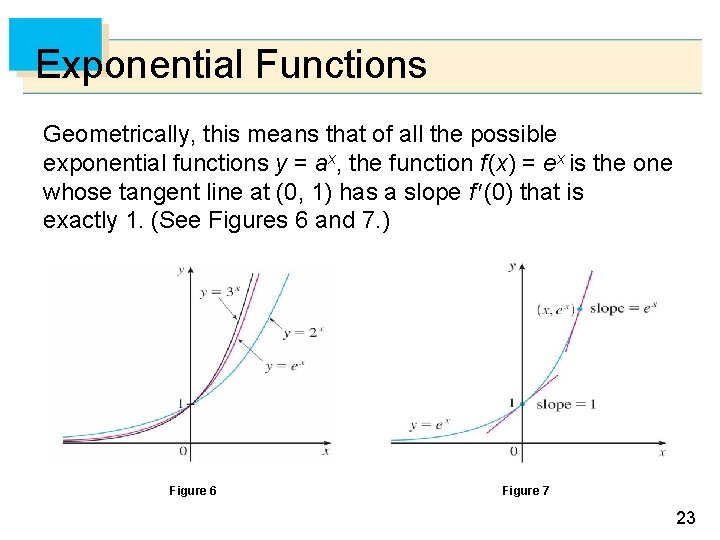 Exponential Functions

Geometrically, this means that of all the possible exponential functions $y = a^x$, the function $f(x) = e^x$ is the one whose tangent line at (0, 1) has a slope $f'(0)$ that is exactly 1. (See Figures 6 and 7.)

$y$
$y = 3^x$
$y = 2^x$
$y = e^x$
1
0
$x$

Figure 6

$y$
$(x, e^x)$
slope $= e^x$
1
slope $= 1$
$y = e^x$
0
$x$

Figure 7

23